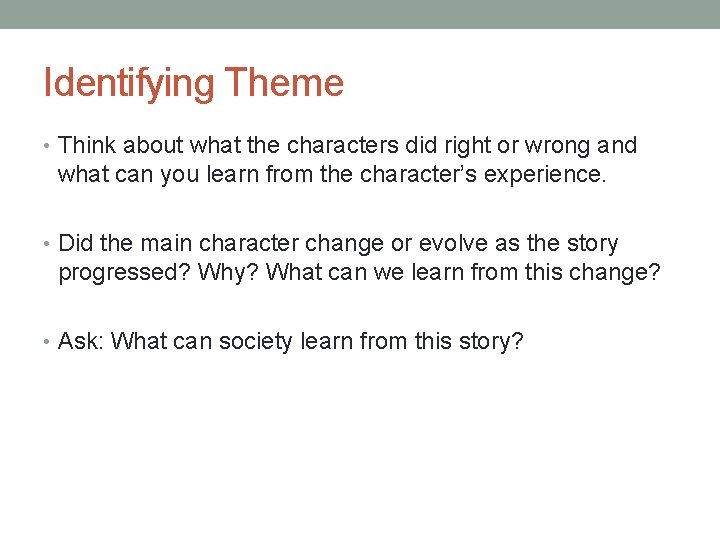 Identifying Theme

• Think about what the characters did right or wrong and what can you learn from the character's experience.

• Did the main character change or evolve as the story progressed? Why? What can we learn from this change?

• Ask: What can society learn from this story?